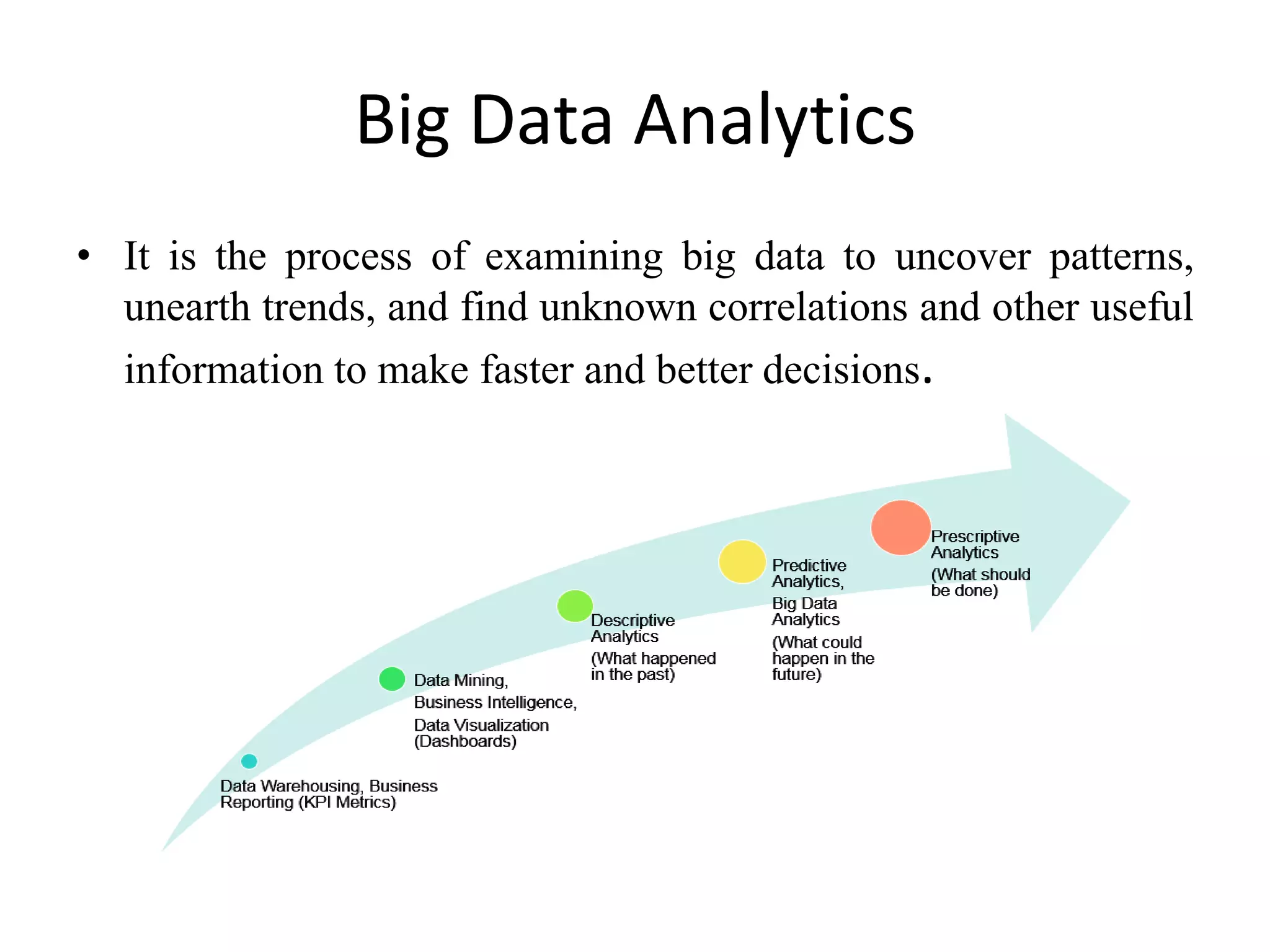 Big Data Analytics

• It is the process of examining big data to uncover patterns, unearth trends, and find unknown correlations and other useful information to make faster and better decisions.

Data Warehousing, Business Reporting (KPI Metrics)

Data Mining, Business Intelligence, Data Visualization (Dashboards)

Descriptive Analytics (What happened in the past)

Predictive Analytics, Big Data Analytics (What could happen in the future)

Prescriptive Analytics (What should be done)